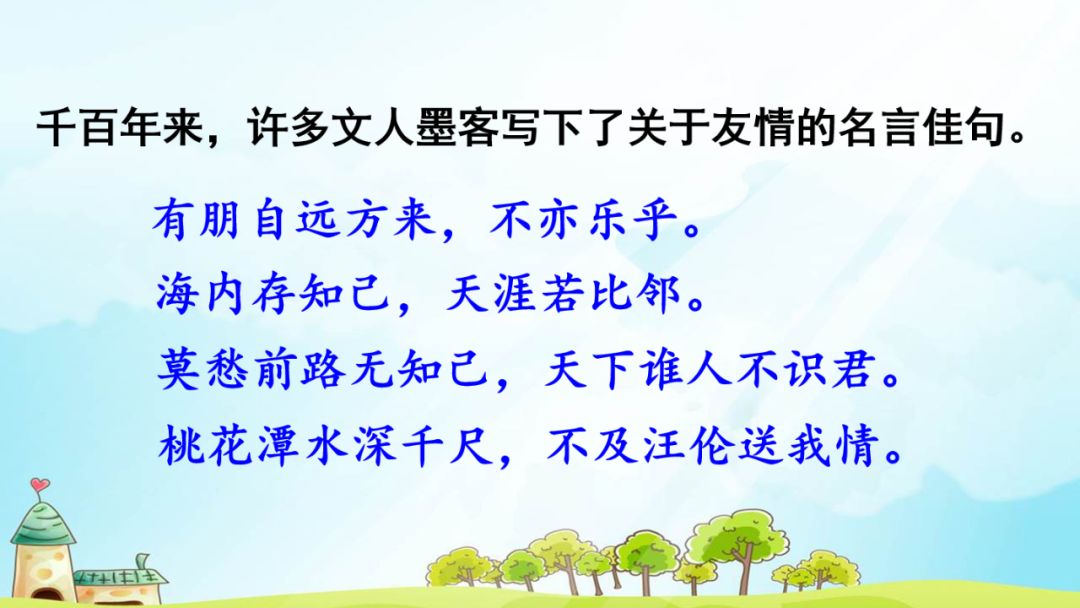 千百年来，许多文人墨客写下了关于友情的名言佳句。

有朋自远方来，不亦乐乎。
海内存知己，天涯若比邻。
莫愁前路无知己，天下谁人不识君。
桃花潭水深千尺，不及汪伦送我情。